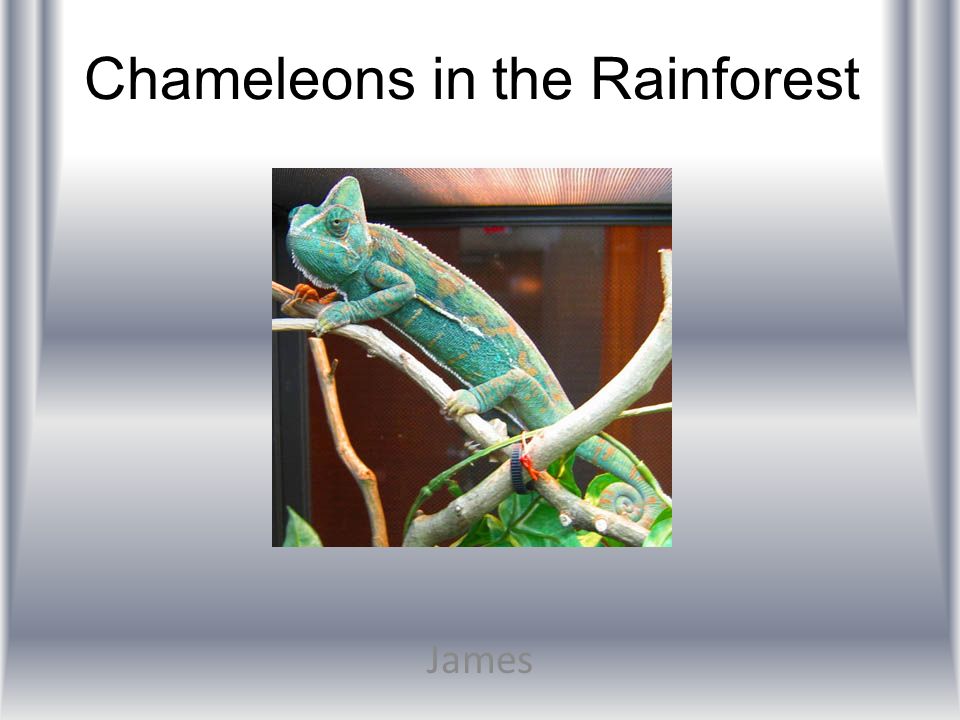 Chameleons in the Rainforest

James